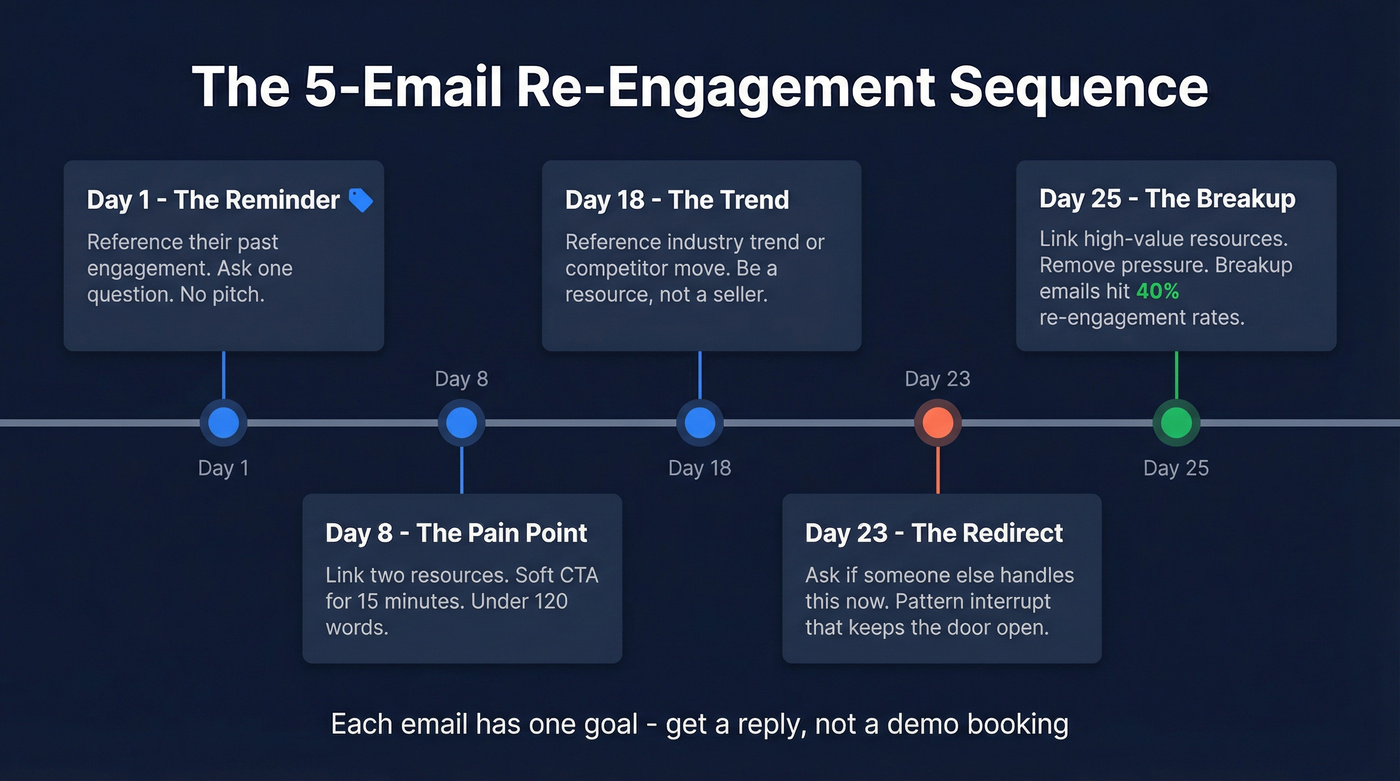 The 5-Email Re-Engagement Sequence

Day 1 - The Reminder

Reference their past engagement. Ask one question. No pitch.

Day 18 - The Trend

Reference industry trend or competitor move. Be a resource, not a seller.

Day 25 - The Breakup

Link high-value resources. Remove pressure. Breakup emails hit 40% re-engagement rates.

Day 8

Day 23

Day 1

Day 18

Day 25

Day 8 - The Pain Point

Link two resources. Soft CTA for 15 minutes. Under 120 words.

Day 23 - The Redirect

Ask if someone else handles this now. Pattern interrupt that keeps the door open.

Each email has one goal - get a reply, not a demo booking